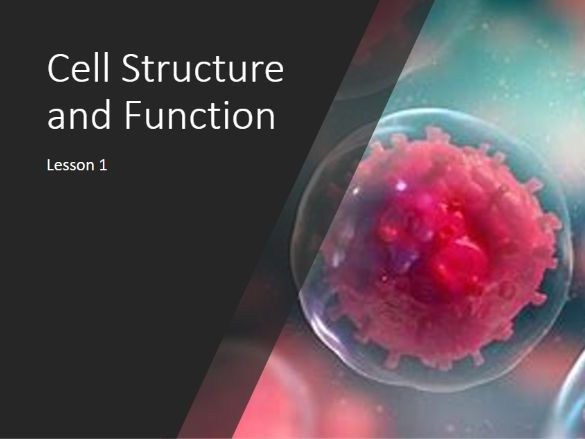 Cell Structure and Function

Lesson 1